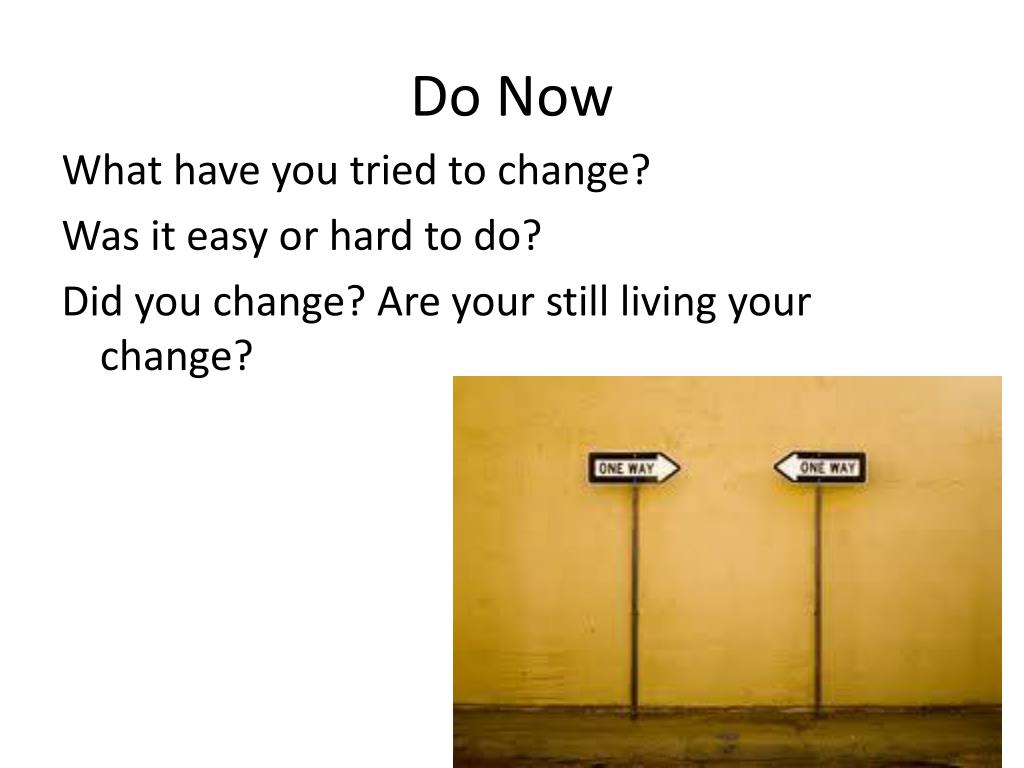 Do Now

What have you tried to change?

Was it easy or hard to do?

Did you change? Are your still living your change?

ONE WAY

ONE WAY